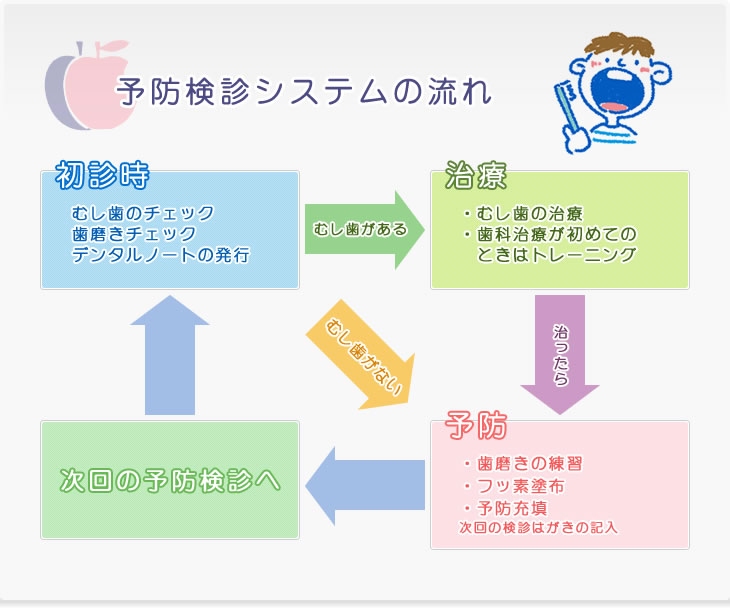 予防検診システムの流れ

初診時
むし歯のチェック
歯磨きチェック
デンタルノートの発行

むし歯がある

治療
・むし歯の治療
・歯科治療が初めてのときはトレーニング

むし歯がない

治ったら

予防
・歯磨きの練習
・フッ素塗布
・予防充填
次回の検診はがきの記入

次回の予防検診へ